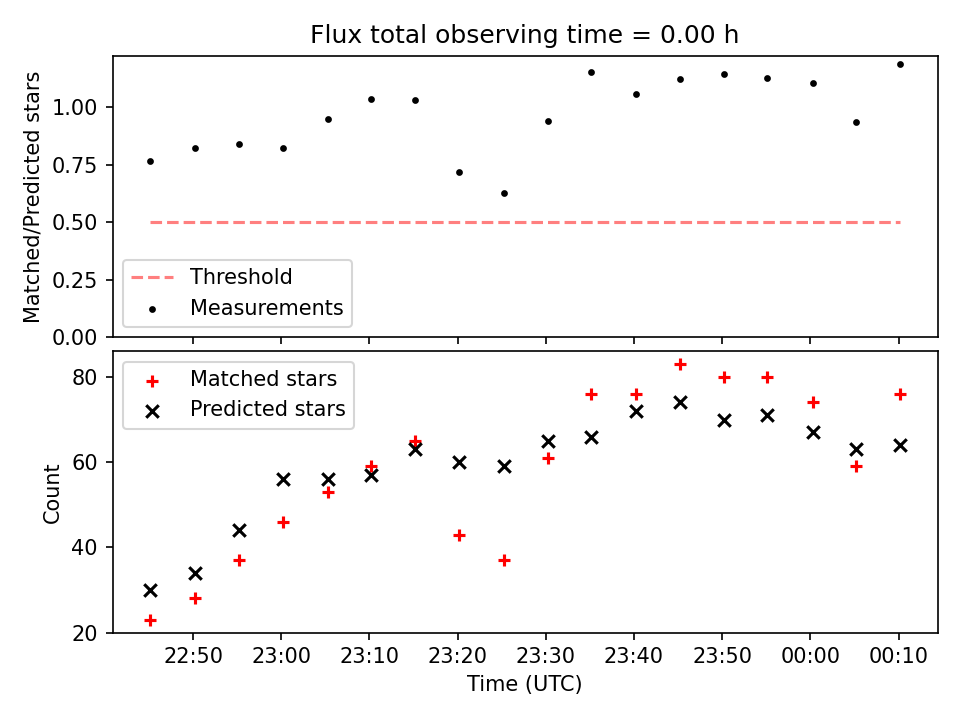 Flux total observing time = 0.00 h

Matched/Predicted stars

1.00
0.75
0.50
0.25
0.00

Threshold
Measurements

Matched stars
Predicted stars

Count

80
60
40
20

22:50
23:00
23:10
23:20
23:30
23:40
23:50
00:00
00:10

Time (UTC)